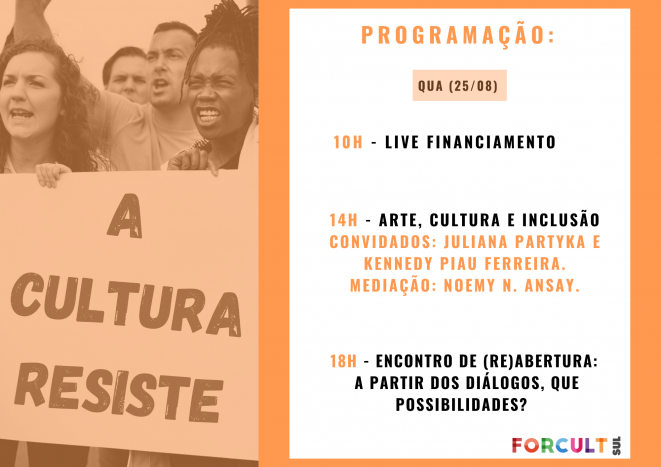 A CULTURA RESISTE

PROGRAMAÇÃO:

QUA (25/08)

10H - LIVE FINANCIAMENTO

14H - ARTE, CULTURA E INCLUSÃO
CONVIDADOS: JULIANA PARTYKA E KENNEDY PIAU FERREIRA.
MEDIAÇÃO: NOEMY N. ANSAY.

18H - ENCONTRO DE (RE)ABERTURA: A PARTIR DOS DIÁLOGOS, QUE POSSIBILIDADES?

FORCULT SUL